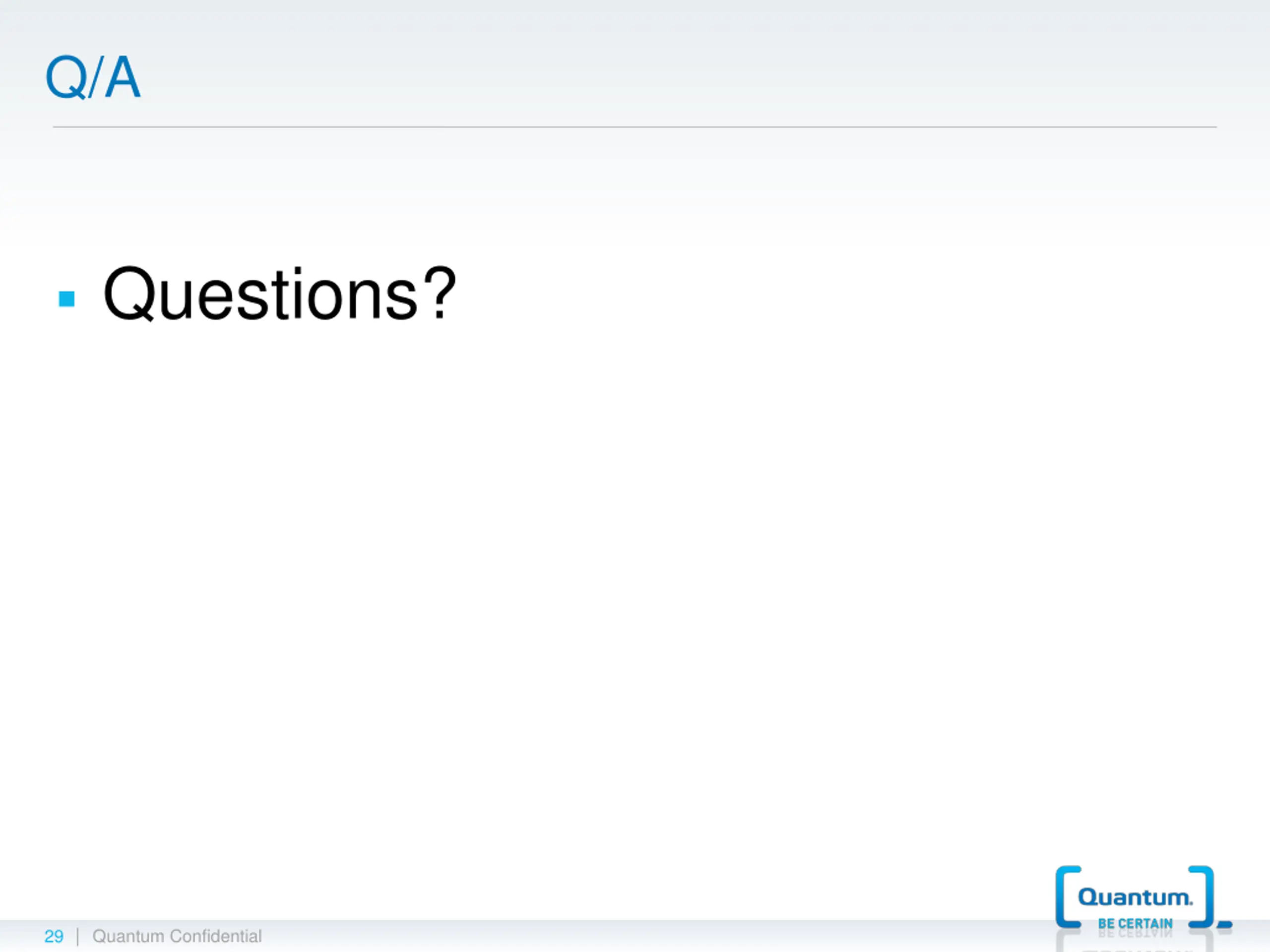 Q/A

▪ Questions?

29 | Quantum Confidential

Quantum.
BE CERTAIN